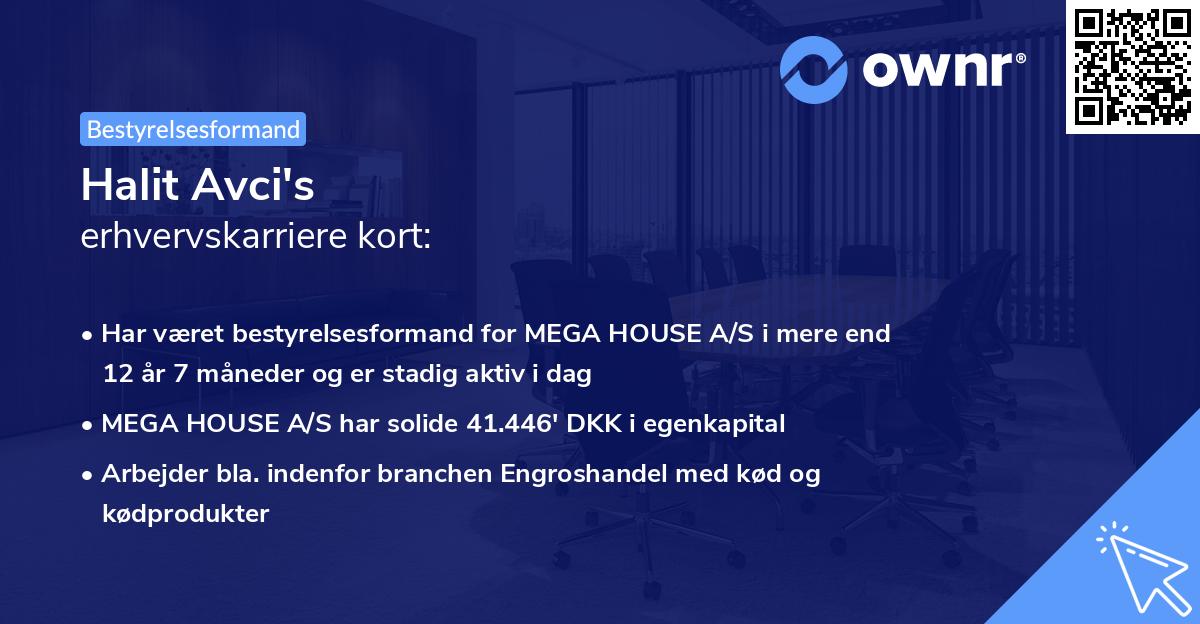 ownr®

Bestyrelsesformand

Halit Avci's
erhvervskarriere kort:

• Har været bestyrelsesformand for MEGA HOUSE A/S i mere end 12 år 7 måneder og er stadig aktiv i dag
• MEGA HOUSE A/S har solide 41.446' DKK i egenkapital
• Arbejder bla. indenfor branchen Engroshandel med kød og kødprodukter